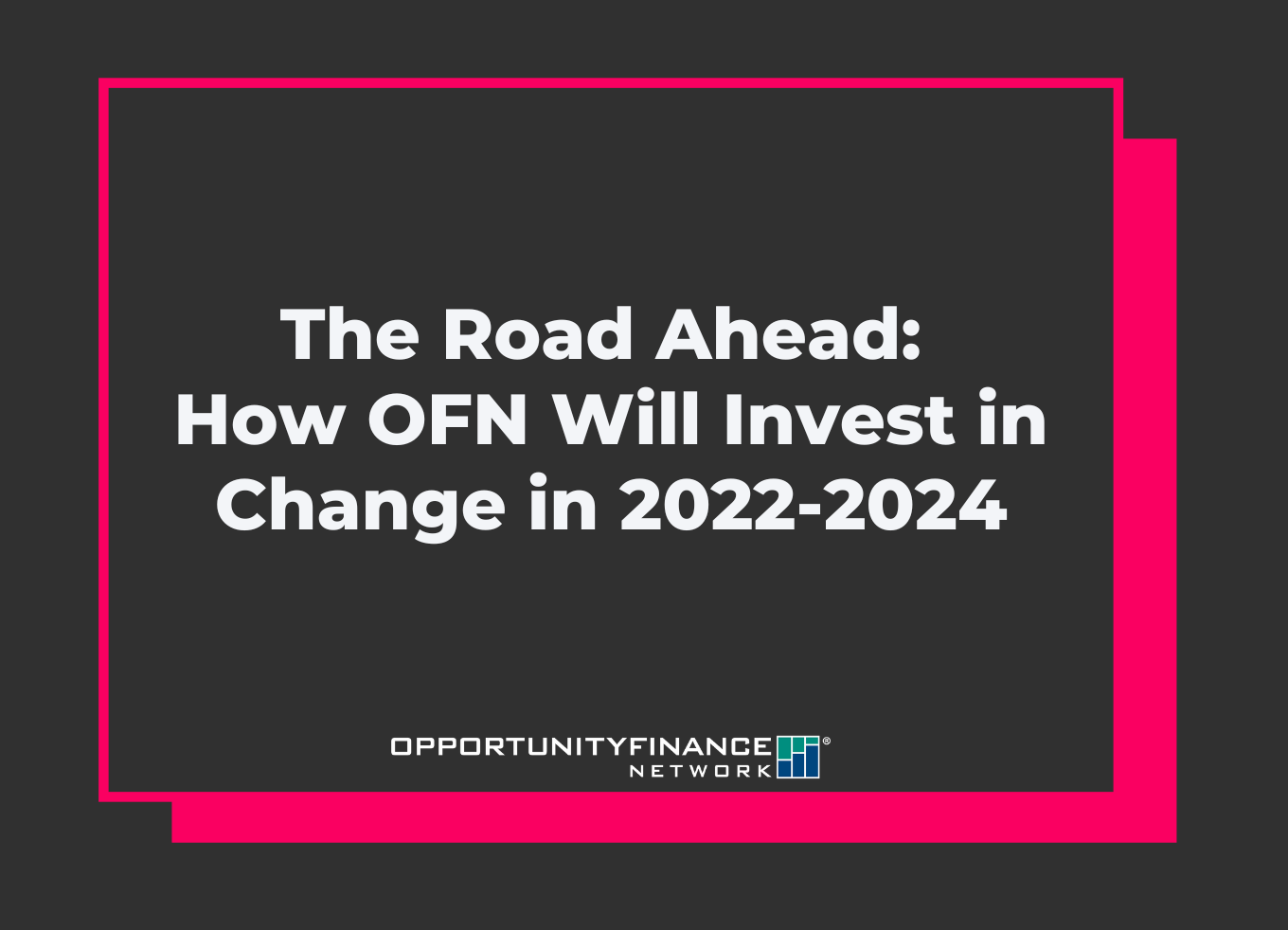 The Road Ahead:
How OFN Will Invest in Change in 2022-2024

OPPORTUNITYFINANCE NETWORK®